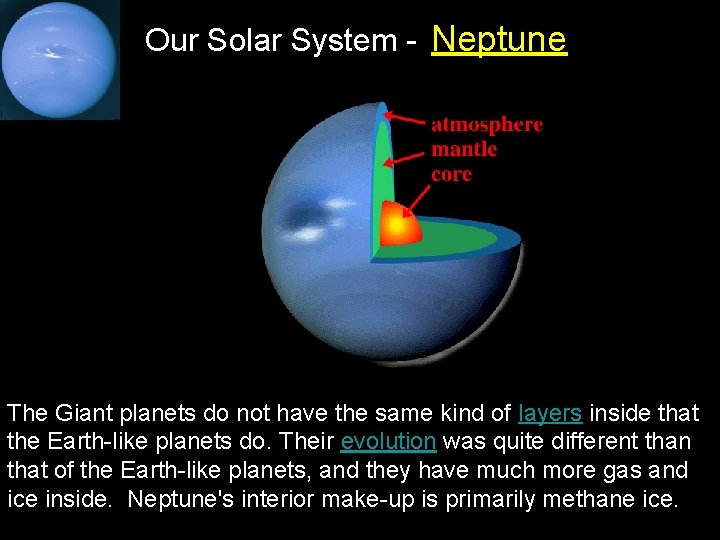 Our Solar System - Neptune

atmosphere
mantle
core

The Giant planets do not have the same kind of layers inside that the Earth-like planets do. Their evolution was quite different than that of the Earth-like planets, and they have much more gas and ice inside.  Neptune's interior make-up is primarily methane ice.